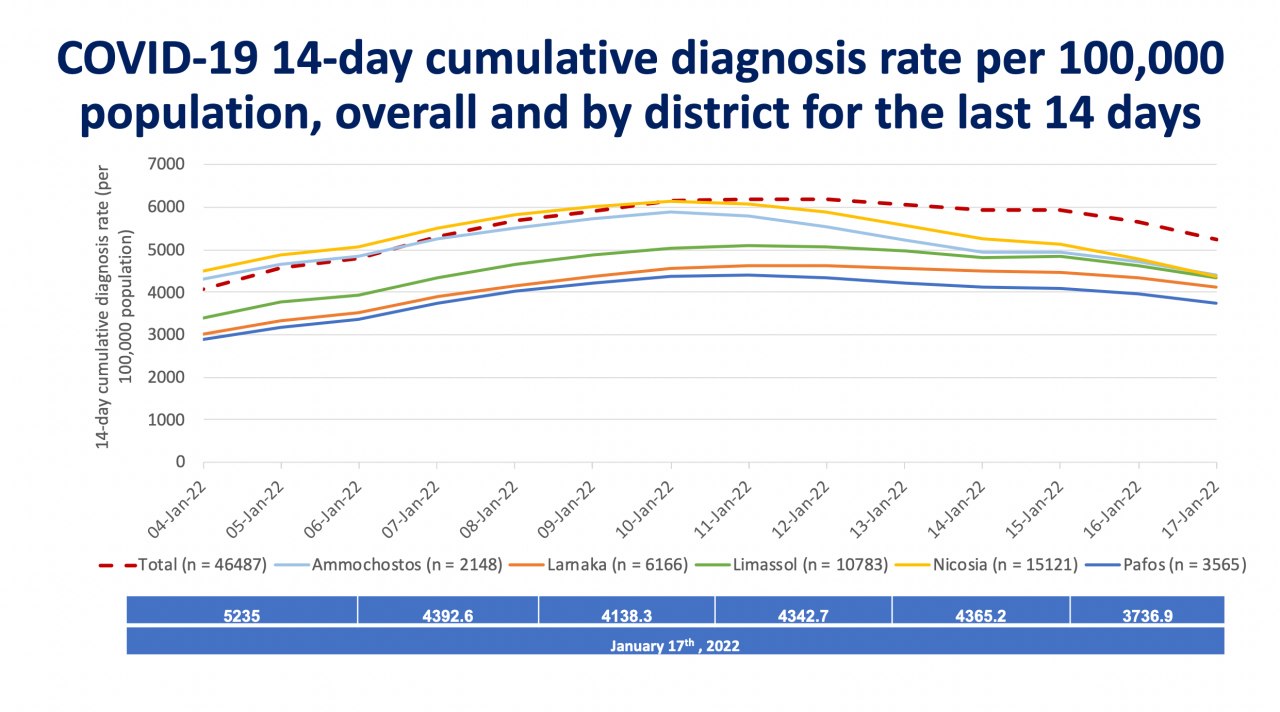 COVID-19 14-day cumulative diagnosis rate per 100,000 population, overall and by district for the last 14 days

14-day cumulative diagnosis rate (per 100,000 population)

7000
6000
5000
4000
3000
2000
1000
0

04-Jan-22
05-Jan-22
06-Jan-22
07-Jan-22
08-Jan-22
09-Jan-22
10-Jan-22
11-Jan-22
12-Jan-22
13-Jan-22
14-Jan-22
15-Jan-22
16-Jan-22
17-Jan-22

Total (n = 46487)
Ammochostos (n = 2148)
Larnaka (n = 6166)
Limassol (n = 10783)
Nicosia (n = 15121)
Pafos (n = 3565)

| 5235 | 4392.6 | 4138.3 | 4342.7 | 4365.2 | 3736.9 |
|---|---|---|---|---|---|

January 17$^{th}$ , 2022